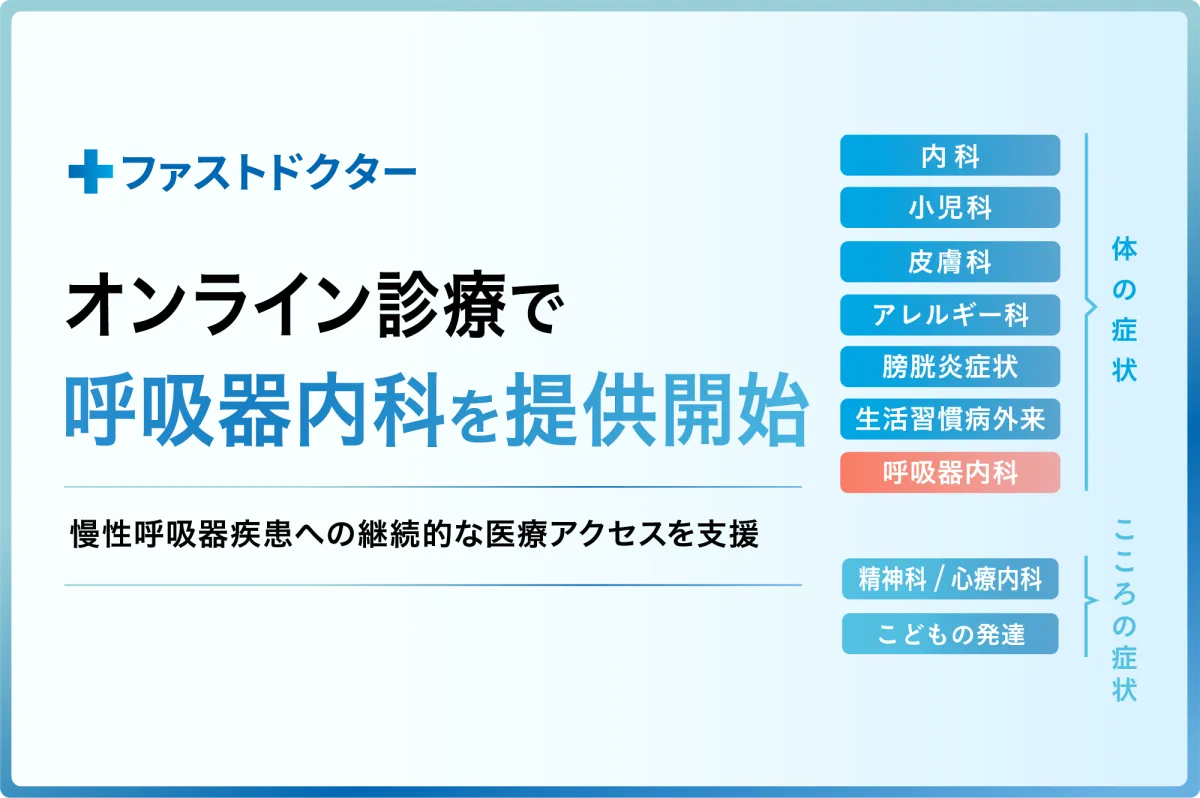 ファストドクター

オンライン診療で
呼吸器内科を提供開始

慢性呼吸器疾患への継続的な医療アクセスを支援

内科
小児科
皮膚科
アレルギー科
膀胱炎症状
生活習慣病外来
呼吸器内科

体の症状

精神科 / 心療内科
こどもの発達

こころの症状